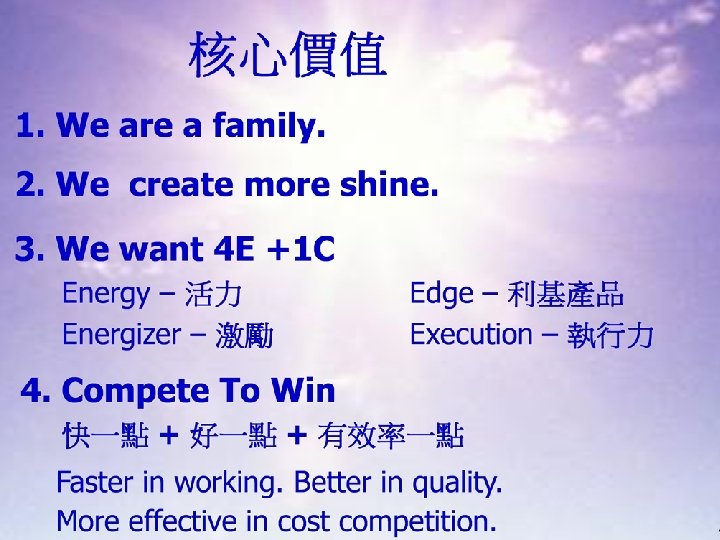 核心價值

1. We are a family.

2. We create more shine.

3. We want 4E +1C

Energy – 活力

Energizer – 激勵

Edge – 利基產品

Execution – 執行力

4. Compete To Win

快一點 + 好一點 + 有效率一點

Faster in working. Better in quality.
More effective in cost competition.